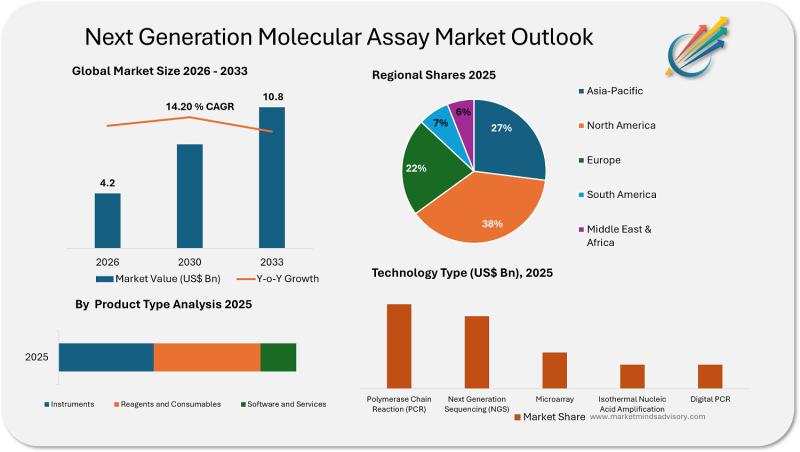 Next Generation Molecular Assay Market Outlook

Global Market Size 2026 - 2033

14.20 % CAGR

4.2

10.8

2026

2030

2033

Market Value (US$ Bn)

Y-o-Y Growth

Regional Shares 2025

27%

38%

22%

7%

6%

Asia-Pacific

North America

Europe

South America

Middle East & Africa

By Product Type Analysis 2025

2025

Instruments

Reagents and Consumables

Software and Services

Technology Type (US$ Bn), 2025

Polymerase Chain Reaction (PCR)

Next Generation Sequencing (NGS)

Microarray

Isothermal Nucleic Acid Amplification

Digital PCR

Market Share

www.marketmindsadvisory.com